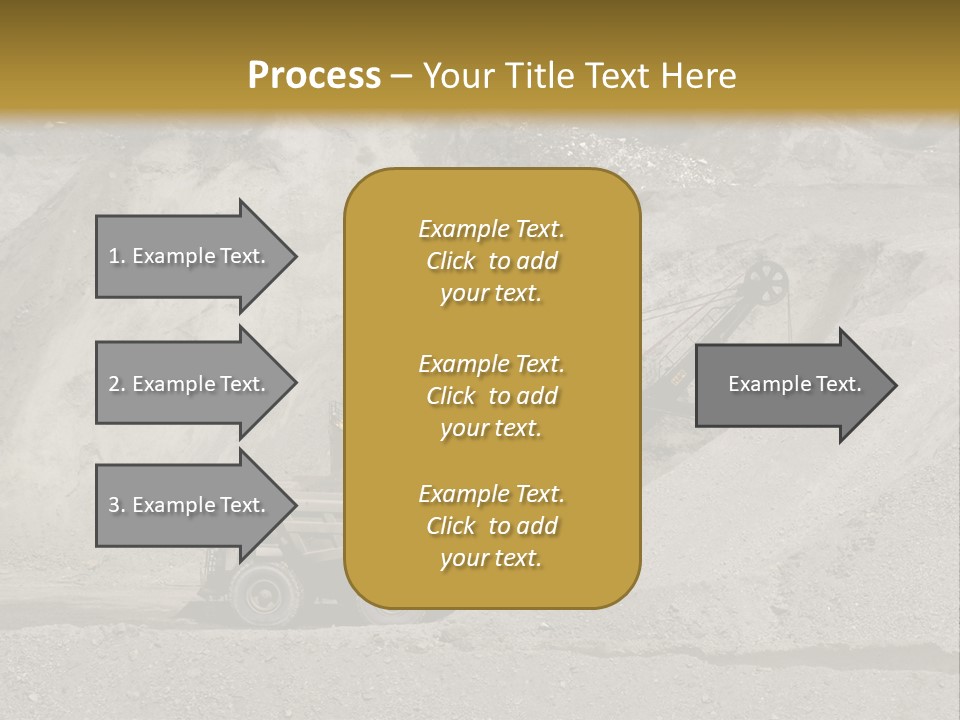 Process – Your Title Text Here

1. Example Text.

2. Example Text.

3. Example Text.

Example Text. Click to add your text.

Example Text. Click to add your text.

Example Text. Click to add your text.

Example Text.